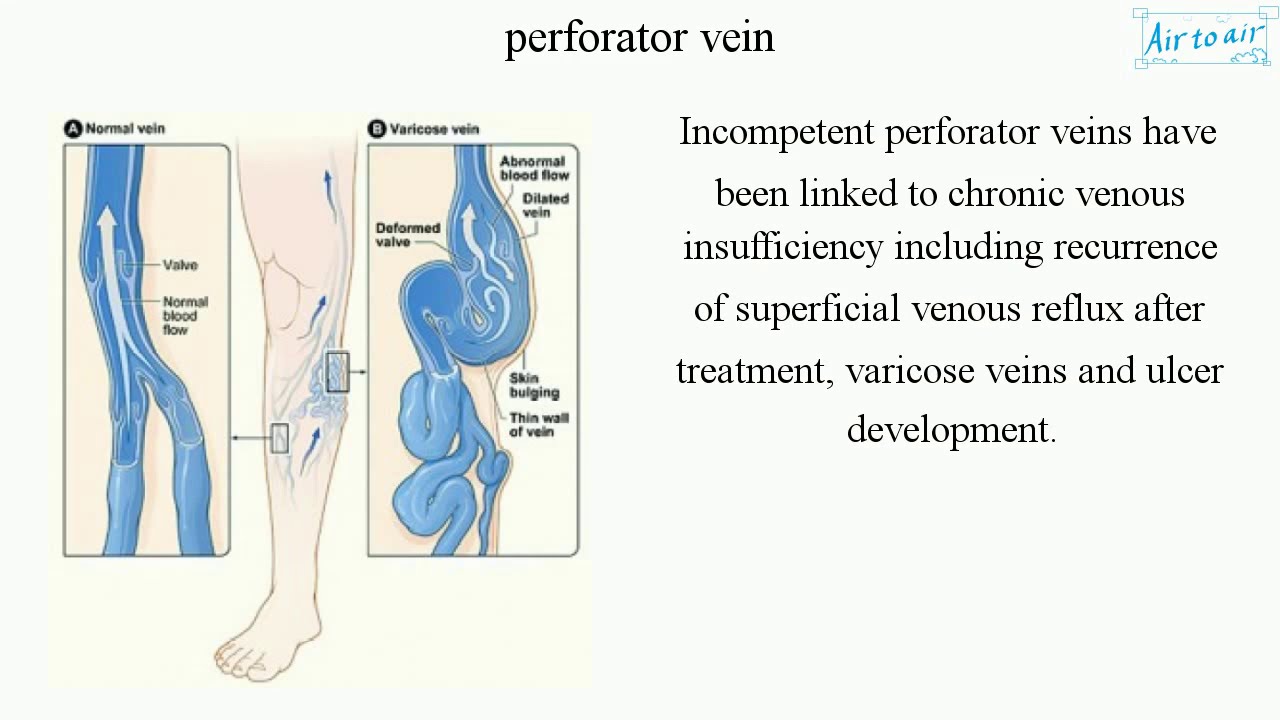 perforator vein

Air to air

A Normal vein

Valve

Normal blood flow

B Varicose vein

Abnormal blood flow

Dilated vein

Deformed valve

Skin bulging

Thin wall of vein

Incompetent perforator veins have been linked to chronic venous insufficiency including recurrence of superficial venous reflux after treatment, varicose veins and ulcer development.